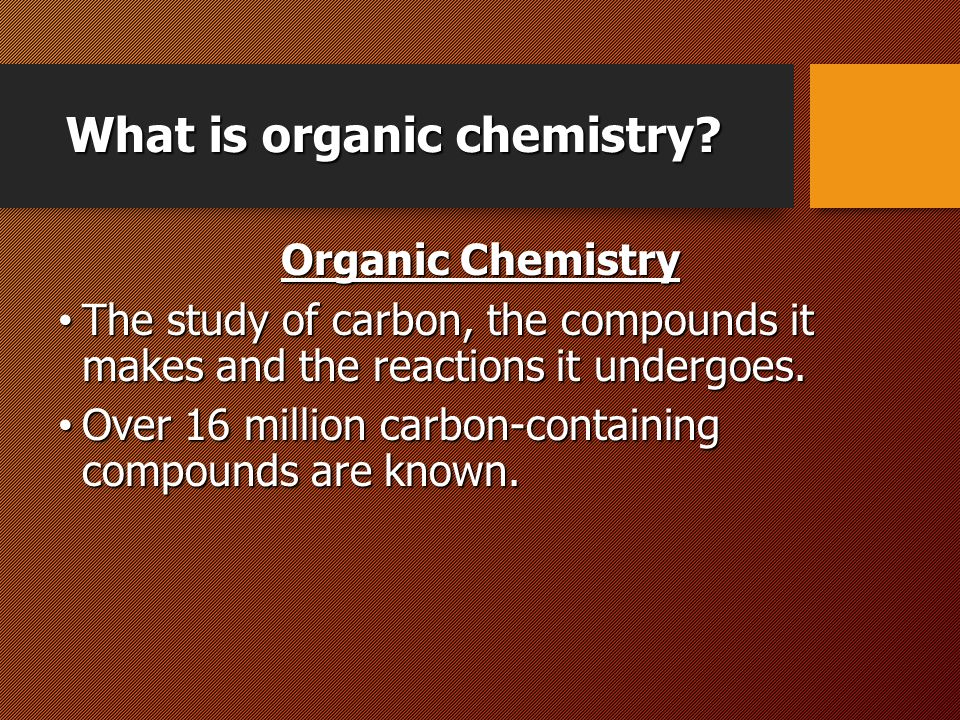 What is organic chemistry?

Organic Chemistry

• The study of carbon, the compounds it makes and the reactions it undergoes.

• Over 16 million carbon-containing compounds are known.